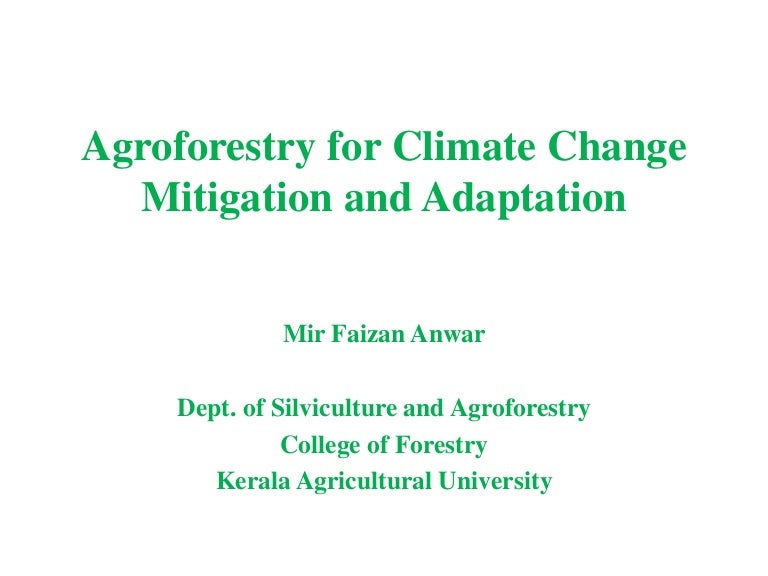 Agroforestry for Climate Change Mitigation and Adaptation

Mir Faizan Anwar

Dept. of Silviculture and Agroforestry
College of Forestry
Kerala Agricultural University